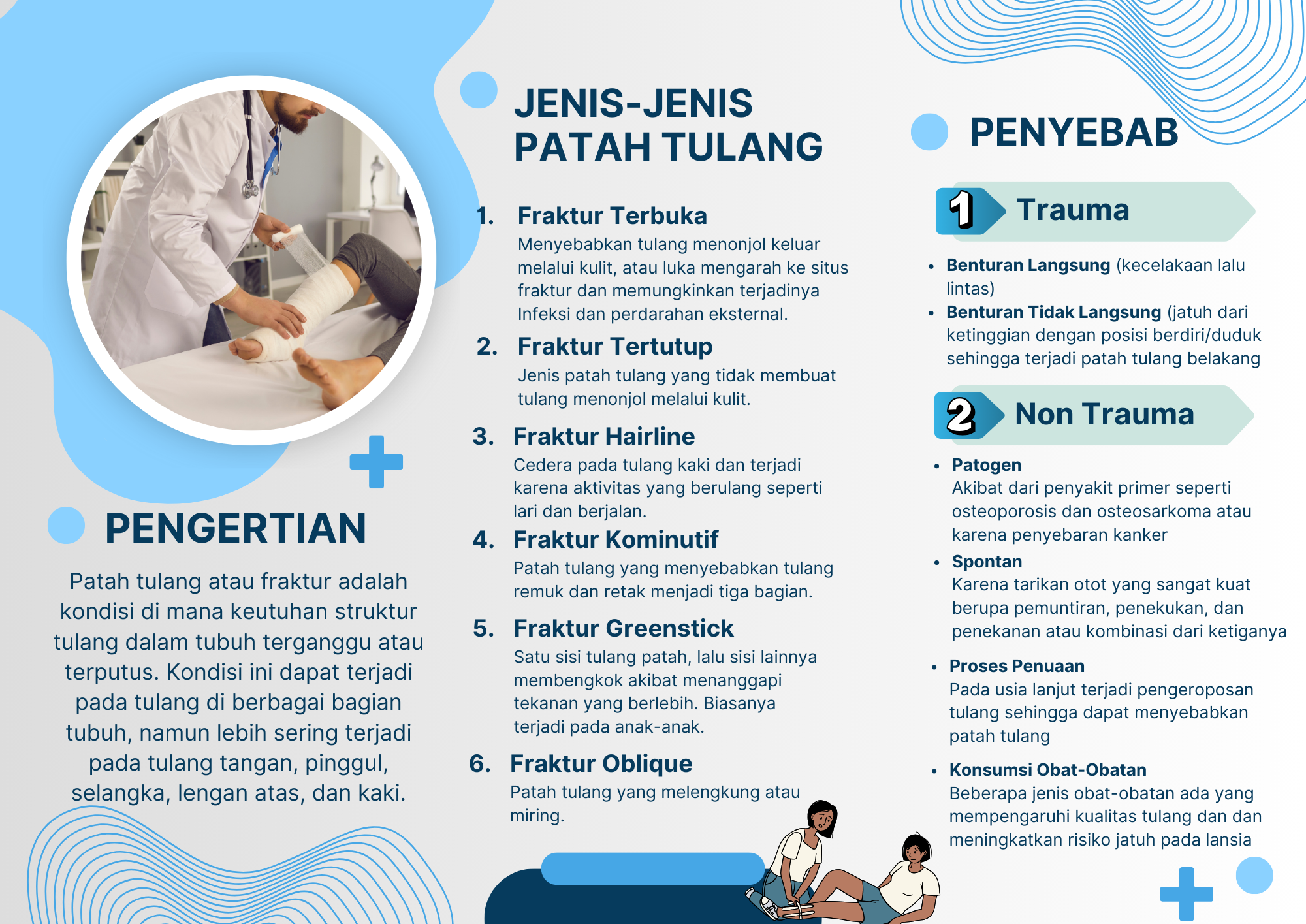 PENGERTIAN

Patah tulang atau fraktur adalah kondisi di mana keutuhan struktur tulang dalam tubuh terganggu atau terputus. Kondisi ini dapat terjadi pada tulang di berbagai bagian tubuh, namun lebih sering terjadi pada tulang tangan, pinggul, selangka, lengan atas, dan kaki.

JENIS-JENIS PATAH TULANG

1. Fraktur Terbuka
Menyebabkan tulang menonjol keluar melalui kulit, atau luka mengarah ke situs fraktur dan memungkinkan terjadinya Infeksi dan perdarahan eksternal.

2. Fraktur Tertutup
Jenis patah tulang yang tidak membuat tulang menonjol melalui kulit.

3. Fraktur Hairline
Cedera pada tulang kaki dan terjadi karena aktivitas yang berulang seperti lari dan berjalan.

4. Fraktur Kominutif
Patah tulang yang menyebabkan tulang remuk dan retak menjadi tiga bagian.

5. Fraktur Greenstick
Satu sisi tulang patah, lalu sisi lainnya membengkok akibat menanggapi tekanan yang berlebih. Biasanya terjadi pada anak-anak.

6. Fraktur Oblique
Patah tulang yang melengkung atau miring.

PENYEBAB

1 Trauma

• Benturan Langsung (kecelakaan lalu lintas)
• Benturan Tidak Langsung (jatuh dari ketinggian dengan posisi berdiri/duduk sehingga terjadi patah tulang belakang

2 Non Trauma

• Patogen
Akibat dari penyakit primer seperti osteoporosis dan osteosarkoma atau karena penyebaran kanker
• Spontan
Karena tarikan otot yang sangat kuat berupa pemuntiran, penekukan, dan penekanan atau kombinasi dari ketiganya
• Proses Penuaan
Pada usia lanjut terjadi pengeroposan tulang sehingga dapat menyebabkan patah tulang
• Konsumsi Obat-Obatan
Beberapa jenis obat-obatan ada yang mempengaruhi kualitas tulang dan dan meningkatkan risiko jatuh pada lansia